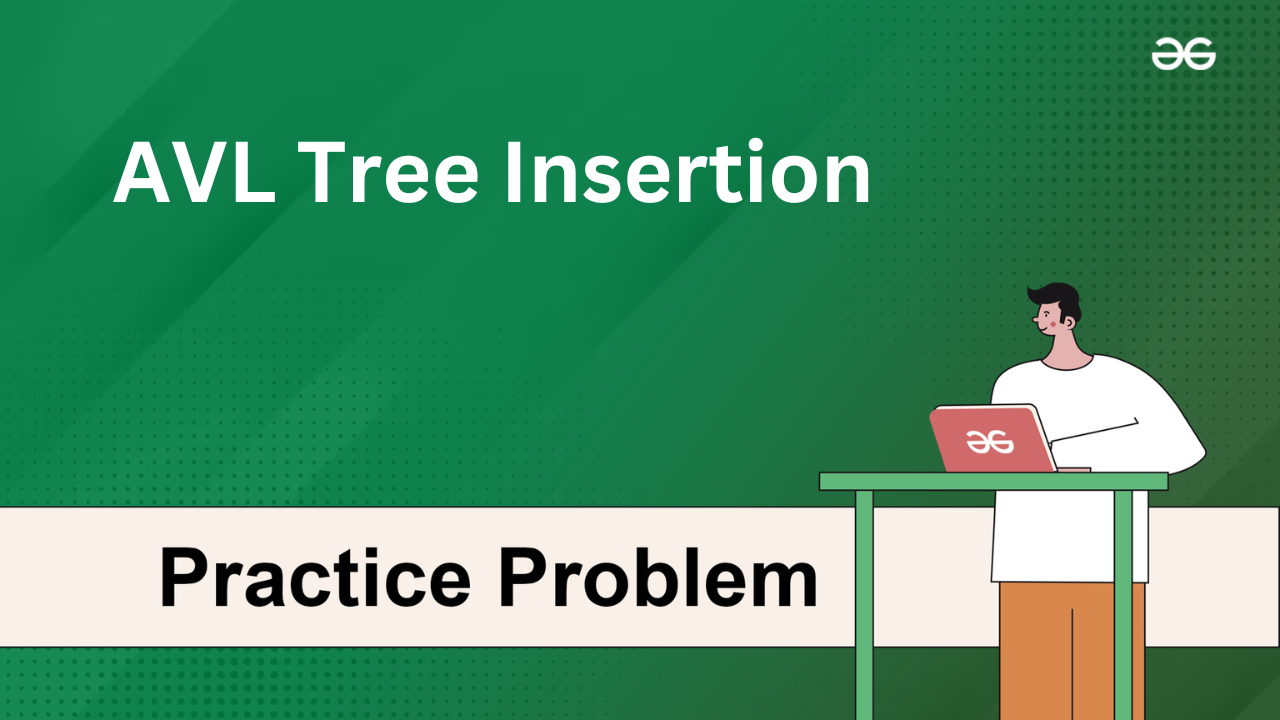 AVL Tree Insertion

Practice Problem